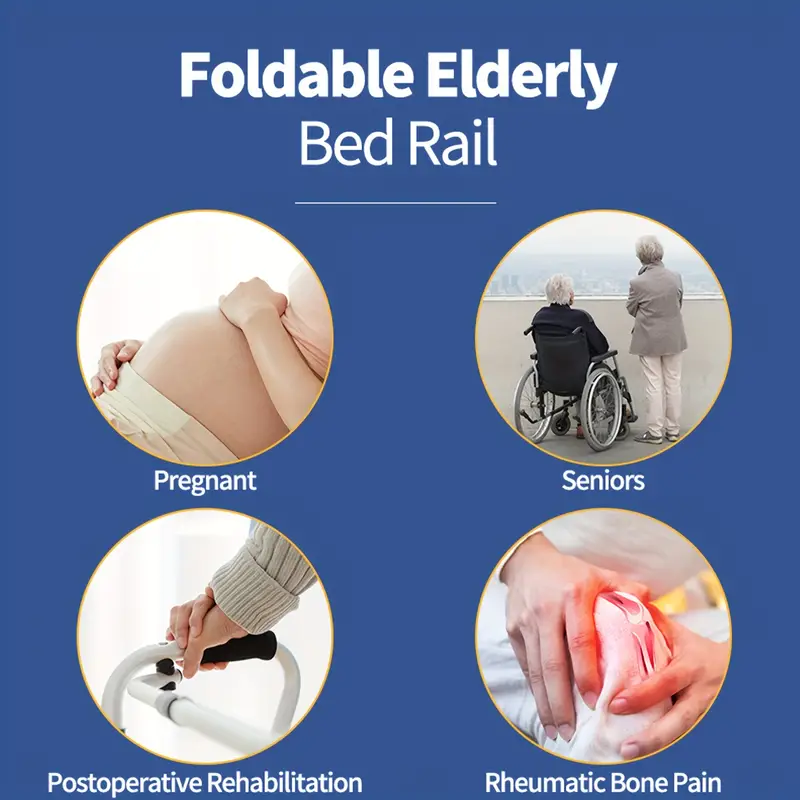 Foldable Elderly
Bed Rail

Pregnant

Seniors

Postoperative Rehabilitation

Rheumatic Bone Pain